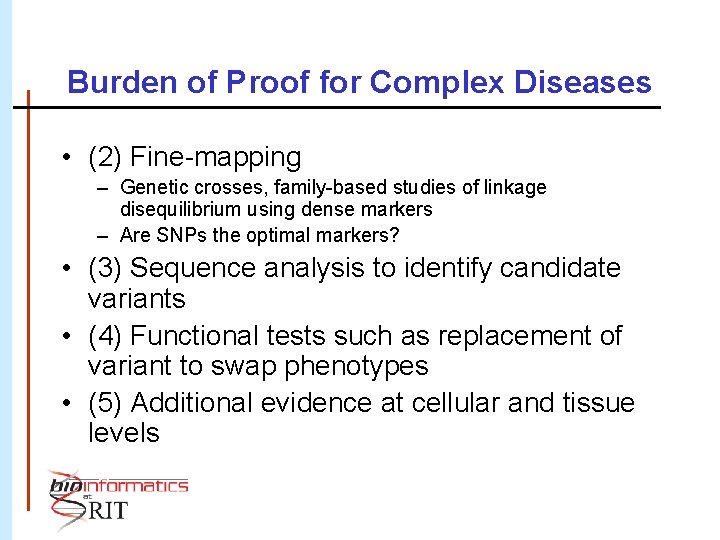 Burden of Proof for Complex Diseases

• (2) Fine-mapping
– Genetic crosses, family-based studies of linkage disequilibrium using dense markers
– Are SNPs the optimal markers?

• (3) Sequence analysis to identify candidate variants

• (4) Functional tests such as replacement of variant to swap phenotypes

• (5) Additional evidence at cellular and tissue levels

bioinformatics at RIT